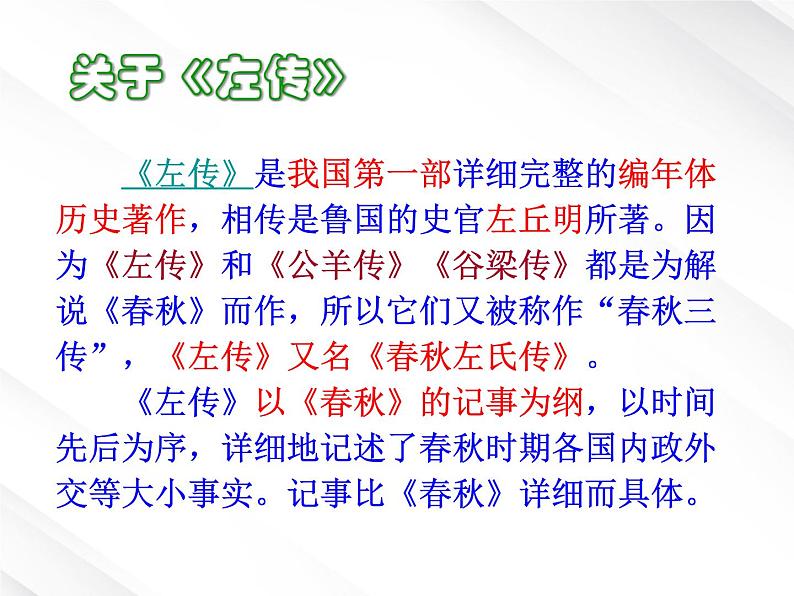 关于《左传》

《左传》是我国第一部详细完整的编年体历史著作，相传是鲁国的史官左丘明所著。因为《左传》和《公羊传》《谷梁传》都是为解说《春秋》而作，所以它们又被称作“春秋三传”，《左传》又名《春秋左氏传》。

《左传》以《春秋》的记事为纲，以时间先后为序，详细地记述了春秋时期各国内政外交等大小事实。记事比《春秋》详细而具体。